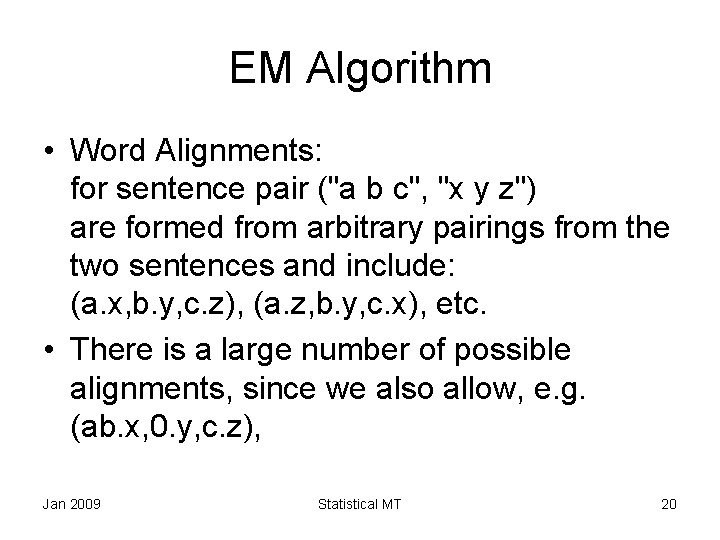 EM Algorithm

• Word Alignments:
for sentence pair ("a b c", "x y z")
are formed from arbitrary pairings from the two sentences and include:
(a.x,b.y,c.z), (a.z,b.y,c.x), etc.

• There is a large number of possible alignments, since we also allow, e.g.
(ab.x,0.y,c.z),

Jan 2009

Statistical MT

20